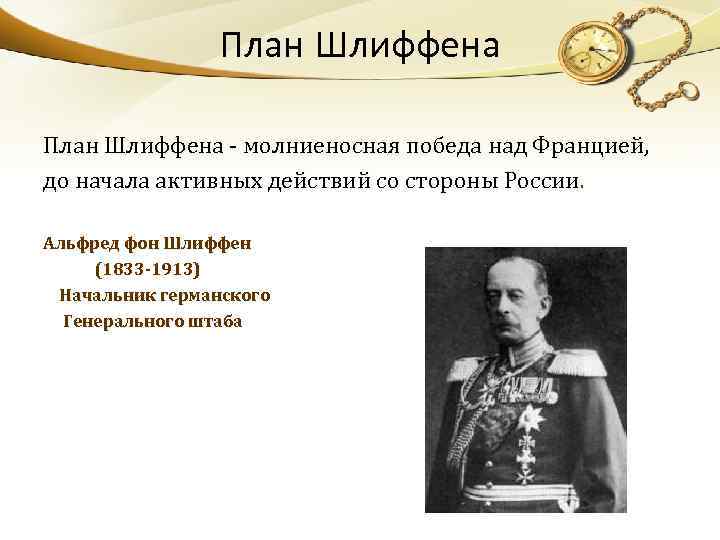 План Шлиффена

План Шлиффена - молниеносная победа над Францией, до начала активных действий со стороны России.

Альфред фон Шлиффен
(1833-1913)
Начальник германского
Генерального штаба